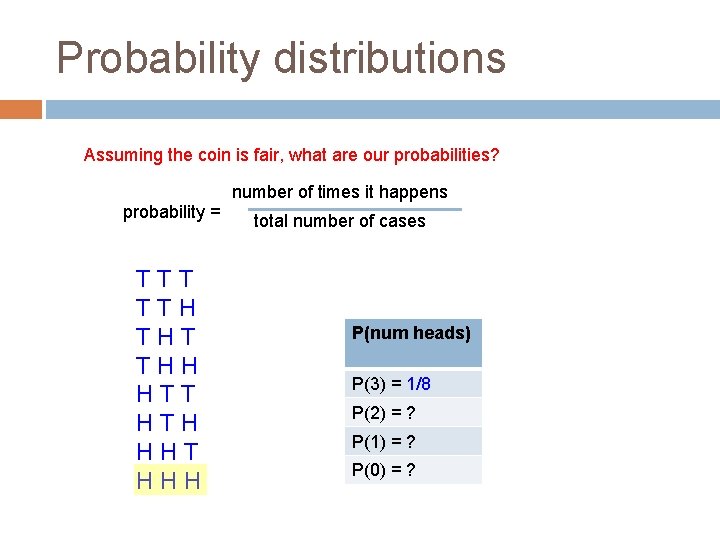 Probability distributions

Assuming the coin is fair, what are our probabilities?

probability = $\frac{\text{number of times it happens}}{\text{total number of cases}}$

T T T
T T H
T H T
T H H
H T T
H T H
H H T
H H H

| P(num heads) |
|---|
| P(3) = 1/8 |
| P(2) = ? |
| P(1) = ? |
| P(0) = ? |